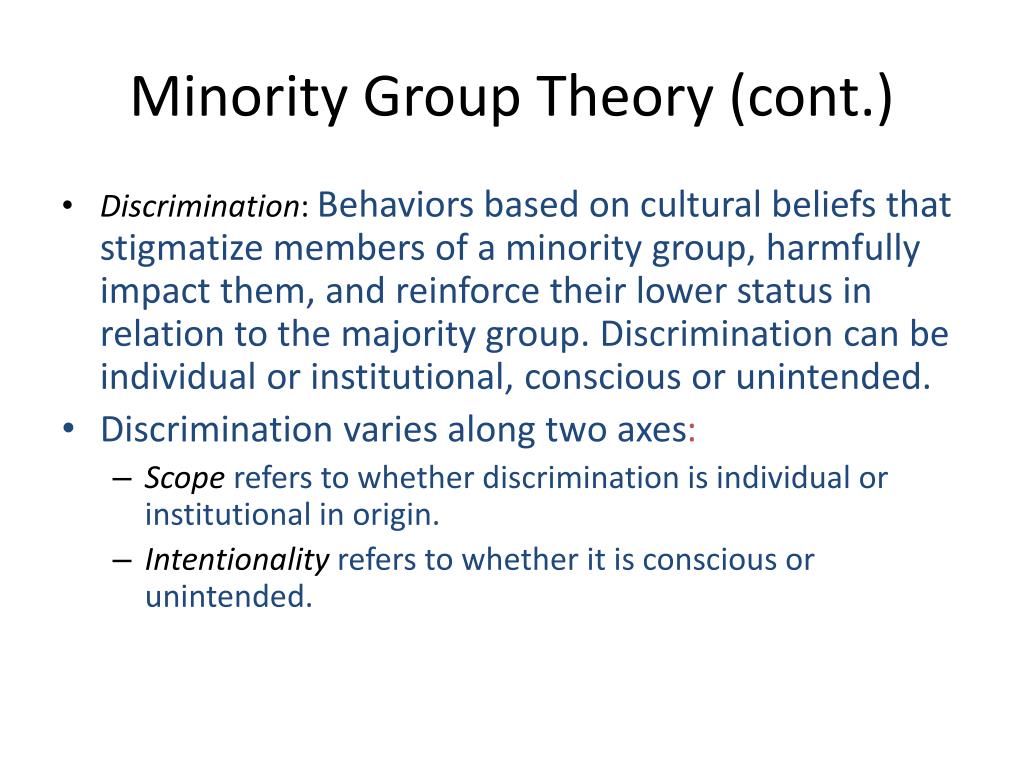 Minority Group Theory (cont.)

• Discrimination: Behaviors based on cultural beliefs that stigmatize members of a minority group, harmfully impact them, and reinforce their lower status in relation to the majority group. Discrimination can be individual or institutional, conscious or unintended.
• Discrimination varies along two axes:
– Scope refers to whether discrimination is individual or institutional in origin.
– Intentionality refers to whether it is conscious or unintended.